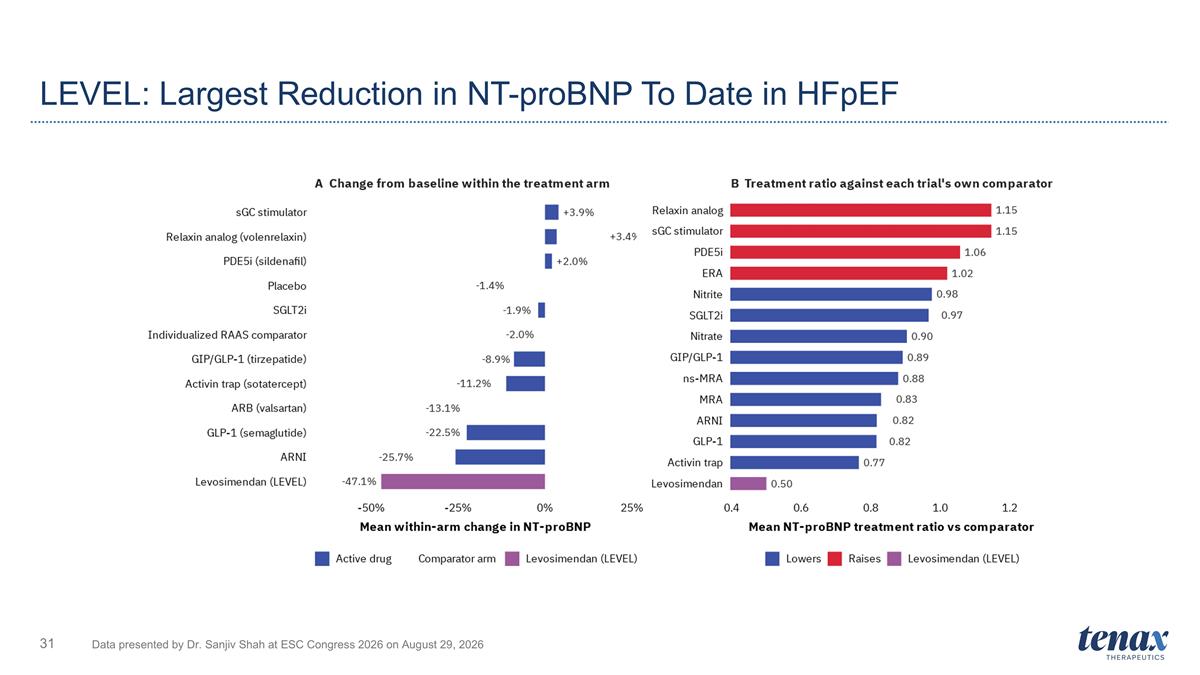 LEVEL: Largest Reduction in NT-proBNP To Date in HFpEF

A Change from baseline within the treatment arm

sGC stimulator +3.9%
Relaxin analog (volenrelaxin) +3.4%
PDE5i (sildenafil) +2.0%
Placebo -1.4%
SGLT2i -1.9%
Individualized RAAS comparator -2.0%
GIP/GLP-1 (tirzepatide) -8.9%
Activin trap (sotatercept) -11.2%
ARB (valsartan) -13.1%
GLP-1 (semaglutide) -22.5%
ARNI -25.7%
Levosimendan (LEVEL) -47.1%

-50% -25% 0% 25%

Mean within-arm change in NT-proBNP

Active drug Comparator arm Levosimendan (LEVEL)

B Treatment ratio against each trial's own comparator

Relaxin analog 1.15
sGC stimulator 1.15
PDE5i 1.06
ERA 1.02
Nitrite 0.98
SGLT2i 0.97
Nitrate 0.90
GIP/GLP-1 0.89
ns-MRA 0.88
MRA 0.83
ARNI 0.82
GLP-1 0.82
Activin trap 0.77
Levosimendan 0.50

0.4 0.6 0.8 1.0 1.2

Mean NT-proBNP treatment ratio vs comparator

Lowers Raises Levosimendan (LEVEL)

31 Data presented by Dr. Sanjiv Shah at ESC Congress 2026 on August 29, 2026

tenax
THERAPEUTICS